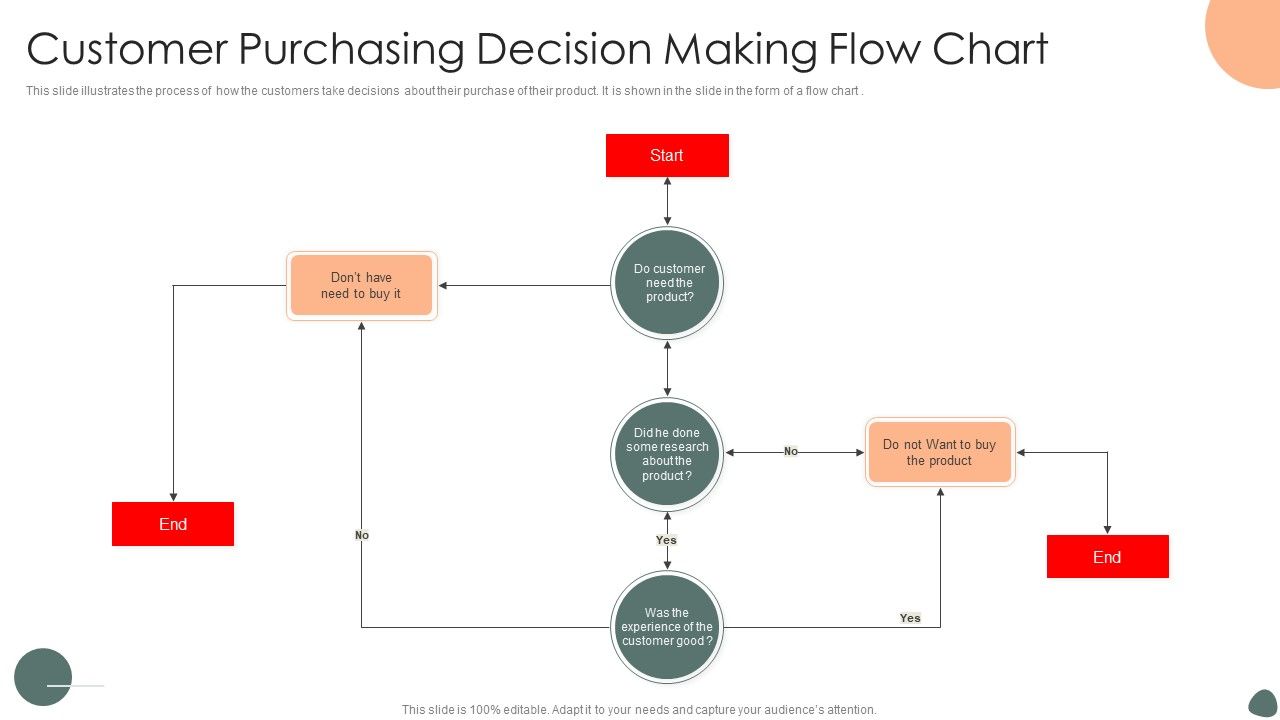 Customer Purchasing Decision Making Flow Chart

This slide illustrates the process of how the customers take decisions about their purchase of their product. It is shown in the slide in the form of a flow chart .

Start

Do customer need the product?

Don't have need to buy it

End

Did he done some research about the product ?

No

Do not Want to buy the product

End

Yes

No

Was the experience of the customer good ?

Yes

This slide is 100% editable. Adapt it to your needs and capture your audience's attention.